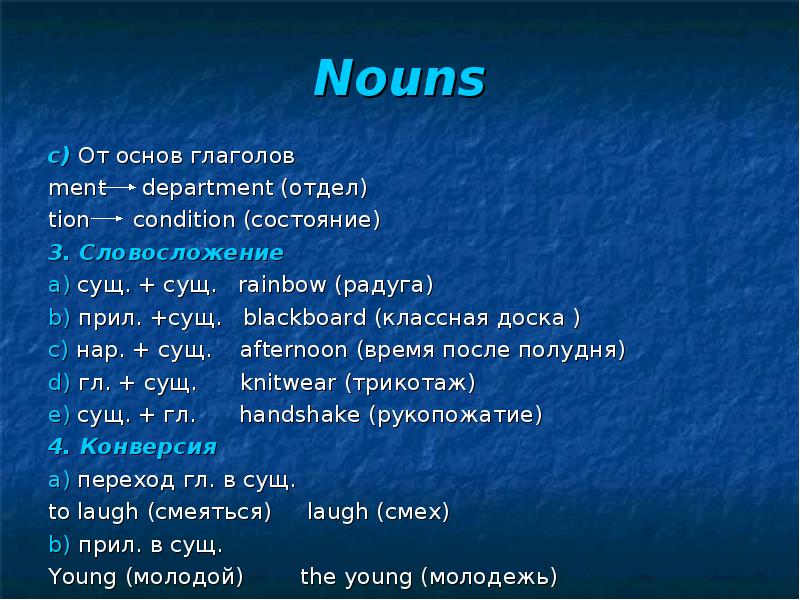 Nouns

c) От основ глаголов
ment → department (отдел)
tion → condition (состояние)
3. Словосложение
a) сущ. + сущ. rainbow (радуга)
b) прил. +сущ. blackboard (классная доска )
c) нар. + сущ. afternoon (время после полудня)
d) гл. + сущ. knitwear (трикотаж)
e) сущ. + гл. handshake (рукопожатие)
4. Конверсия
a) переход гл. в сущ.
to laugh (смеяться) laugh (смех)
b) прил. в сущ.
Young (молодой) the young (молодежь)